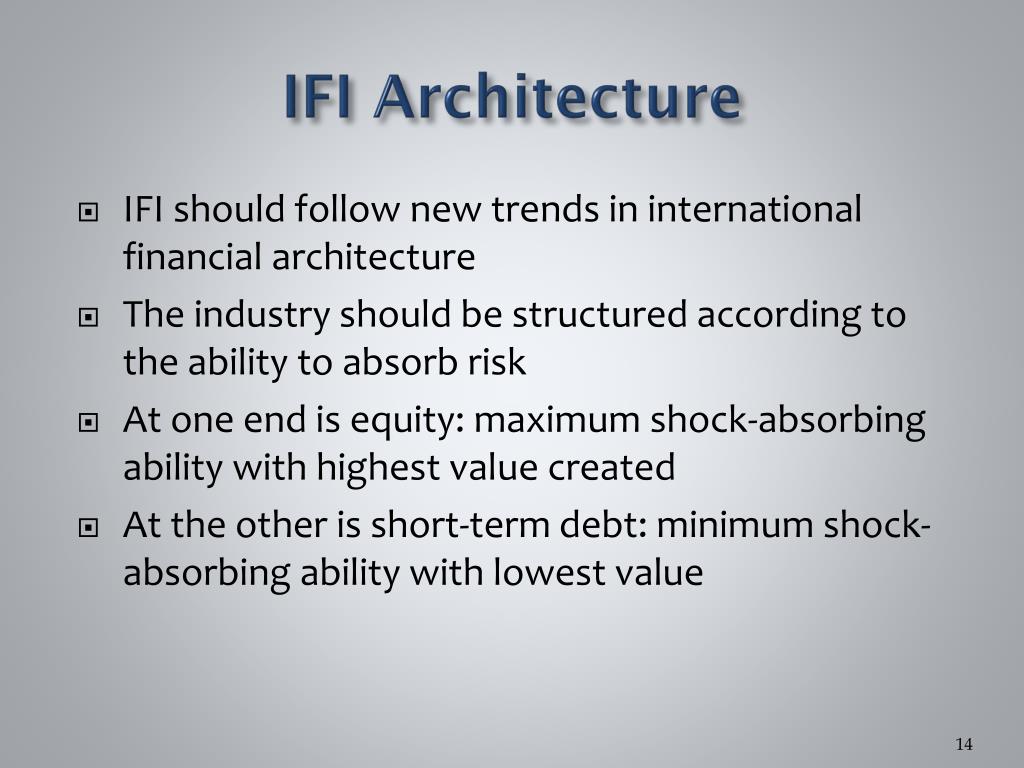 IFI Architecture

IFI should follow new trends in international financial architecture

The industry should be structured according to the ability to absorb risk

At one end is equity: maximum shock-absorbing ability with highest value created

At the other is short-term debt: minimum shock-absorbing ability with lowest value

14